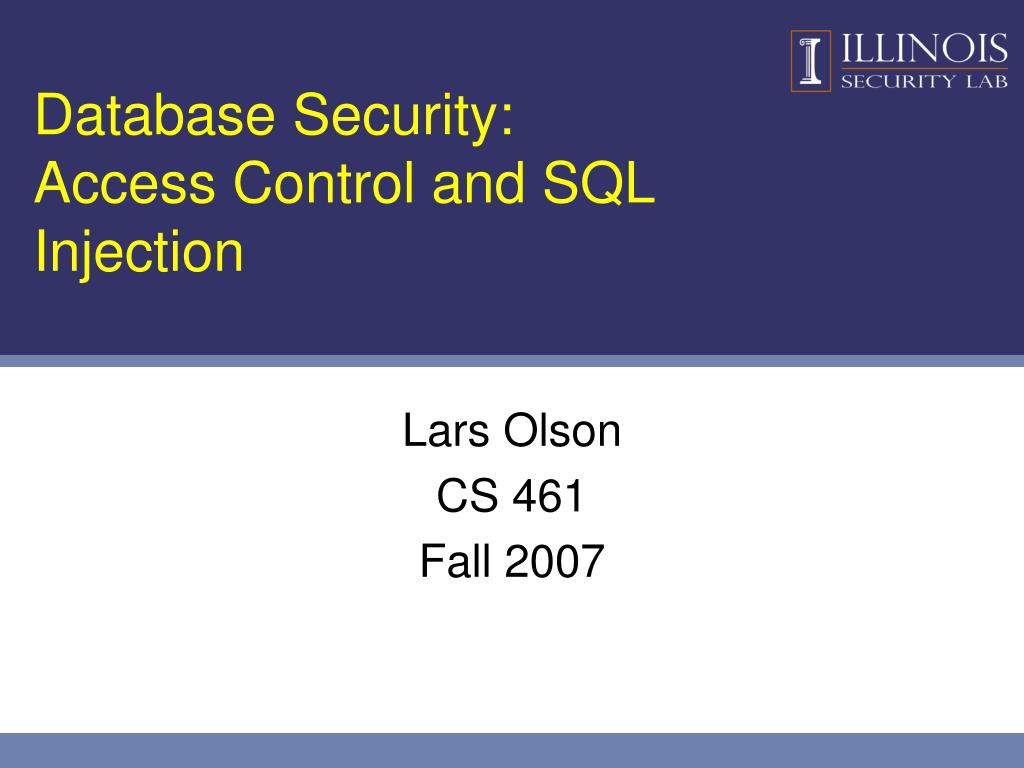 ILLINOIS
SECURITY LAB

Database Security: Access Control and SQL Injection

Lars Olson
CS 461
Fall 2007